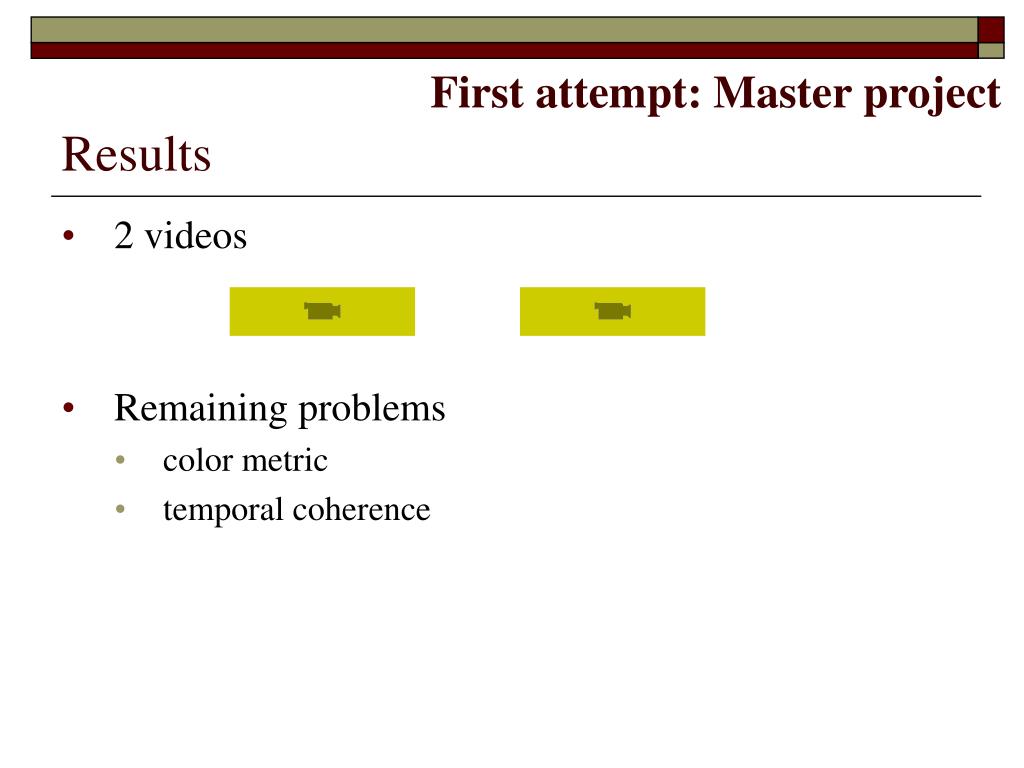 First attempt: Master project

Results

• 2 videos

• Remaining problems
  • color metric
  • temporal coherence